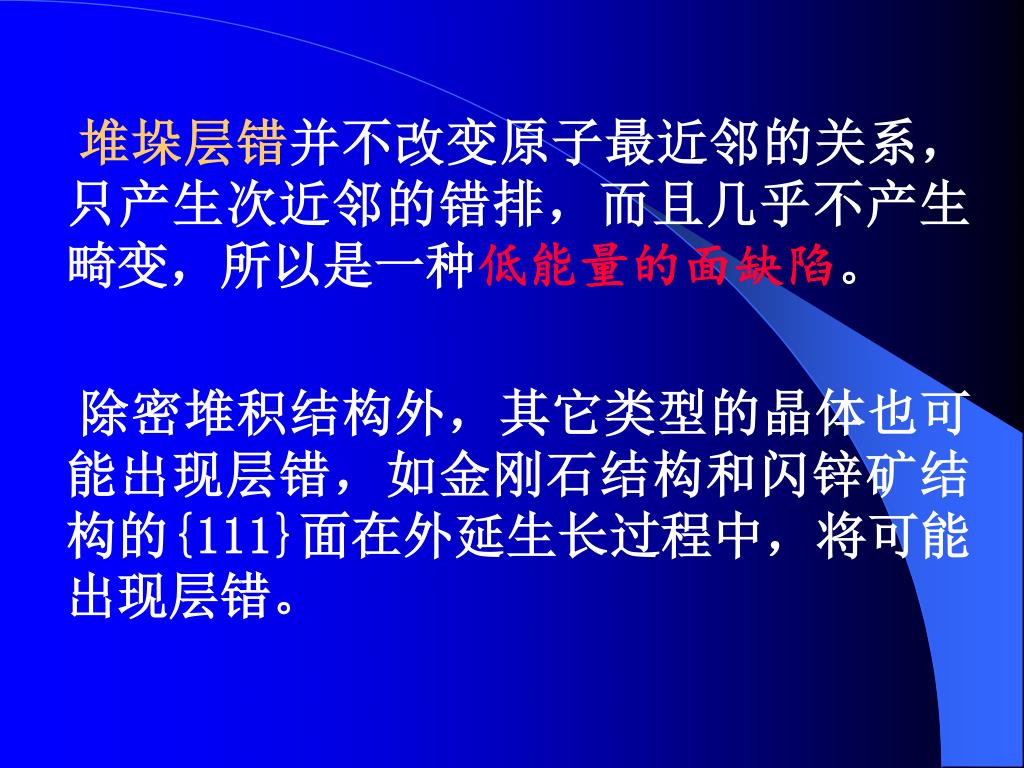 堆垛层错并不改变原子最近邻的关系，只产生次近邻的错排，而且几乎不产生畸变，所以是一种低能量的面缺陷。

除密堆积结构外，其它类型的晶体也可能出现层错，如金刚石结构和闪锌矿结构的{111}面在外延生长过程中，将可能出现层错。